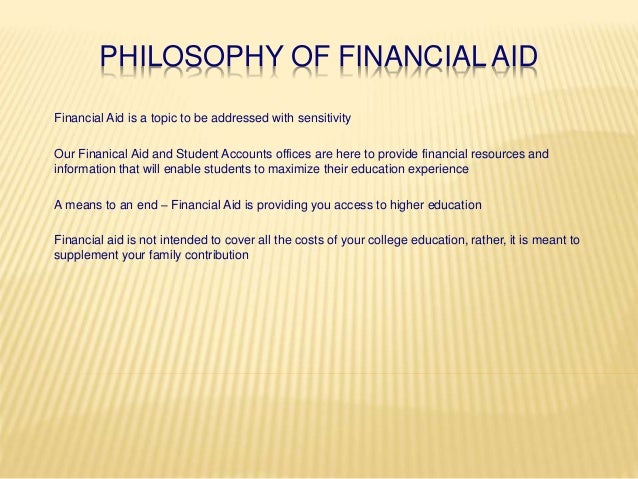 PHILOSOPHY OF FINANCIAL AID

Financial Aid is a topic to be addressed with sensitivity

Our Finanical Aid and Student Accounts offices are here to provide financial resources and information that will enable students to maximize their education experience

A means to an end – Financial Aid is providing you access to higher education

Financial aid is not intended to cover all the costs of your college education, rather, it is meant to supplement your family contribution